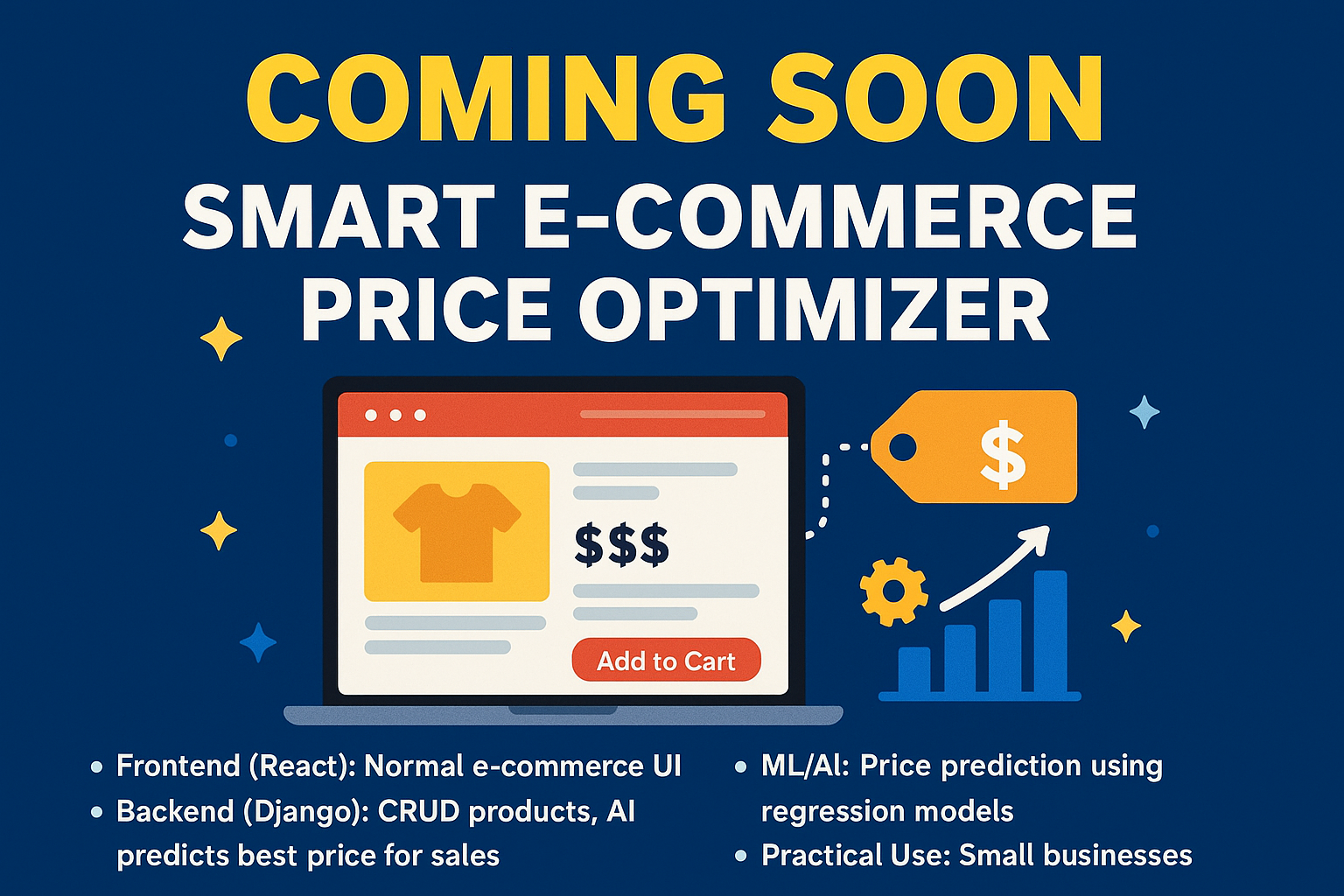 COMING SOON
SMART E-COMMERCE PRICE OPTIMIZER

$$$

Add to Cart

$

• Frontend (React): Normal e-commerce UI
• Backend (Django): CRUD products, AI predicts best price for sales

• ML/AI: Price prediction using regression models
• Practical Use: Small businesses